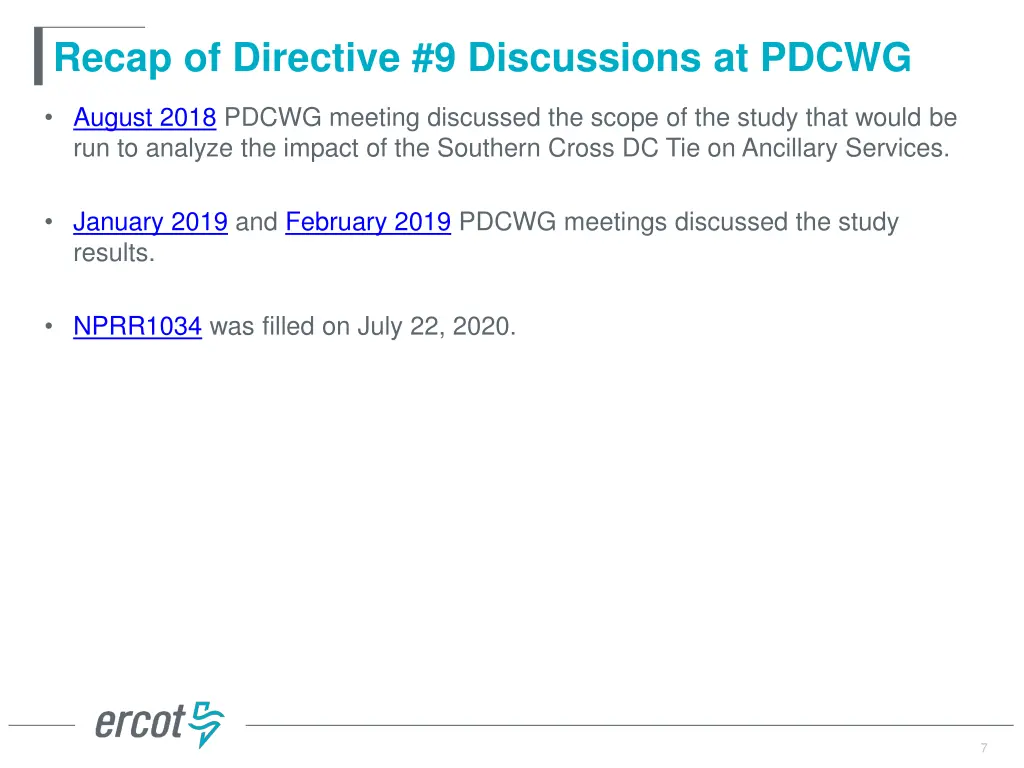 Recap of Directive #9 Discussions at PDCWG

• August 2018 PDCWG meeting discussed the scope of the study that would be run to analyze the impact of the Southern Cross DC Tie on Ancillary Services.

• January 2019 and February 2019 PDCWG meetings discussed the study results.

• NPRR1034 was filled on July 22, 2020.

ercot

7